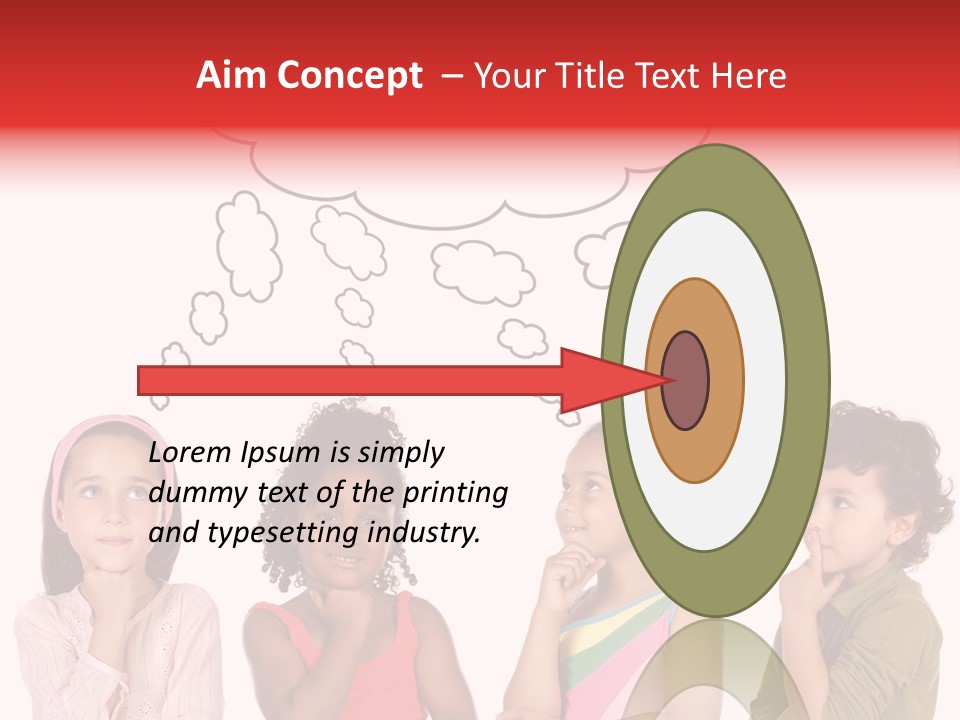 Aim Concept – Your Title Text Here

Lorem Ipsum is simply dummy text of the printing and typesetting industry.